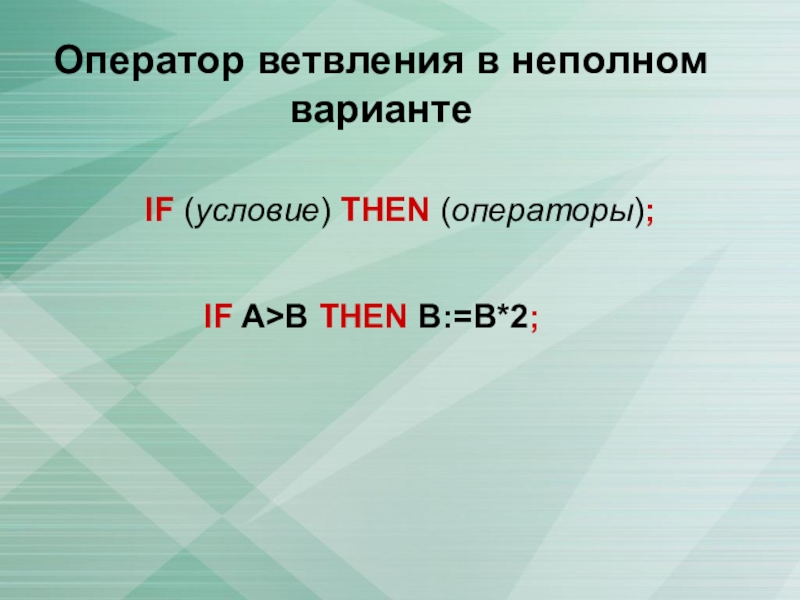 Оператор ветвления в неполном варианте

IF (условие) THEN (операторы);

IF A>B THEN B:=B*2;